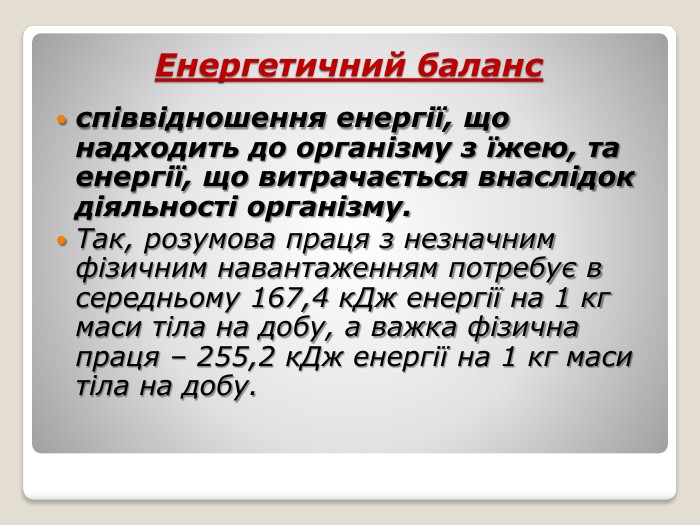 Енергетичний баланс

співвідношення енергії, що надходить до організму з їжею, та енергії, що витрачається внаслідок діяльності організму.

Так, розумова праця з незначним фізичним навантаженням потребує в середньому 167,4 кДж енергії на 1 кг маси тіла на добу, а важка фізична праця – 255,2 кДж енергії на 1 кг маси тіла на добу.